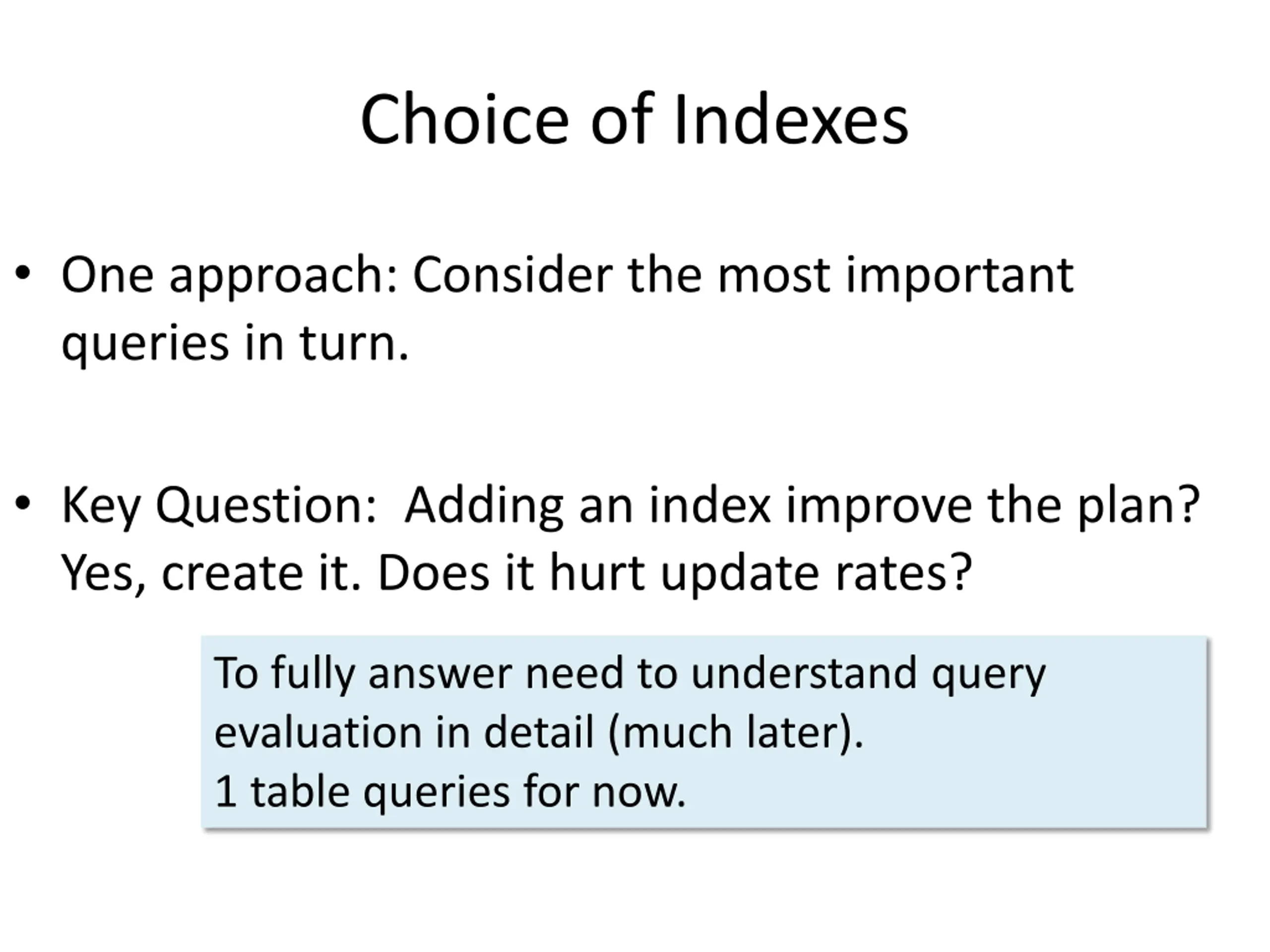 Choice of Indexes

• One approach: Consider the most important queries in turn.

• Key Question: Adding an index improve the plan? Yes, create it. Does it hurt update rates?

To fully answer need to understand query evaluation in detail (much later).
1 table queries for now.